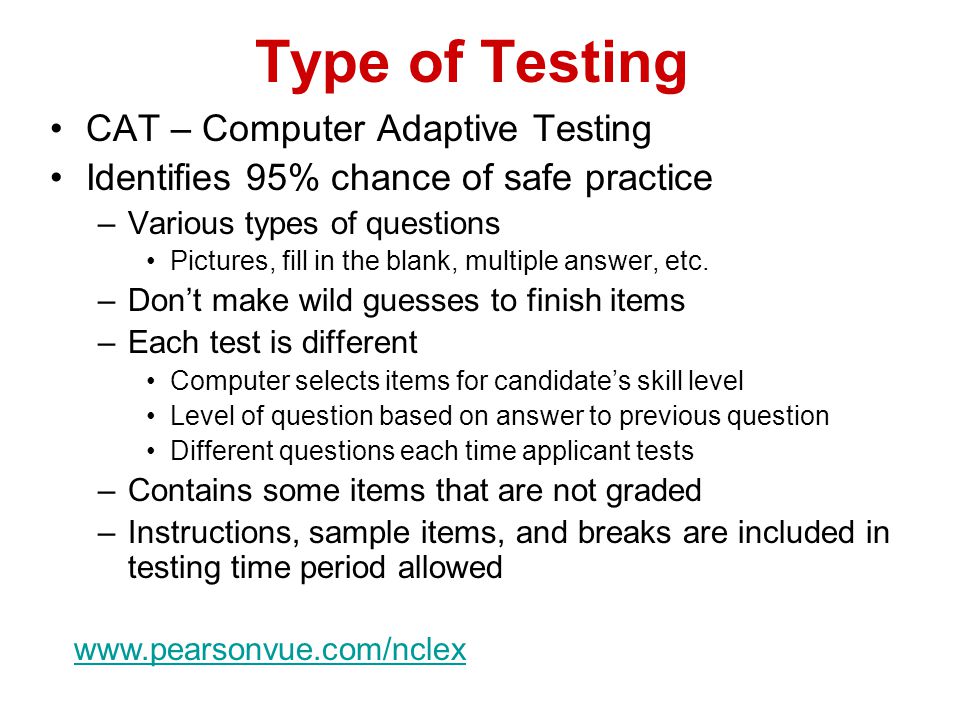 Type of Testing

• CAT – Computer Adaptive Testing
• Identifies 95% chance of safe practice
– Various types of questions
• Pictures, fill in the blank, multiple answer, etc.
– Don't make wild guesses to finish items
– Each test is different
• Computer selects items for candidate's skill level
• Level of question based on answer to previous question
• Different questions each time applicant tests
– Contains some items that are not graded
– Instructions, sample items, and breaks are included in testing time period allowed

www.pearsonvue.com/nclex